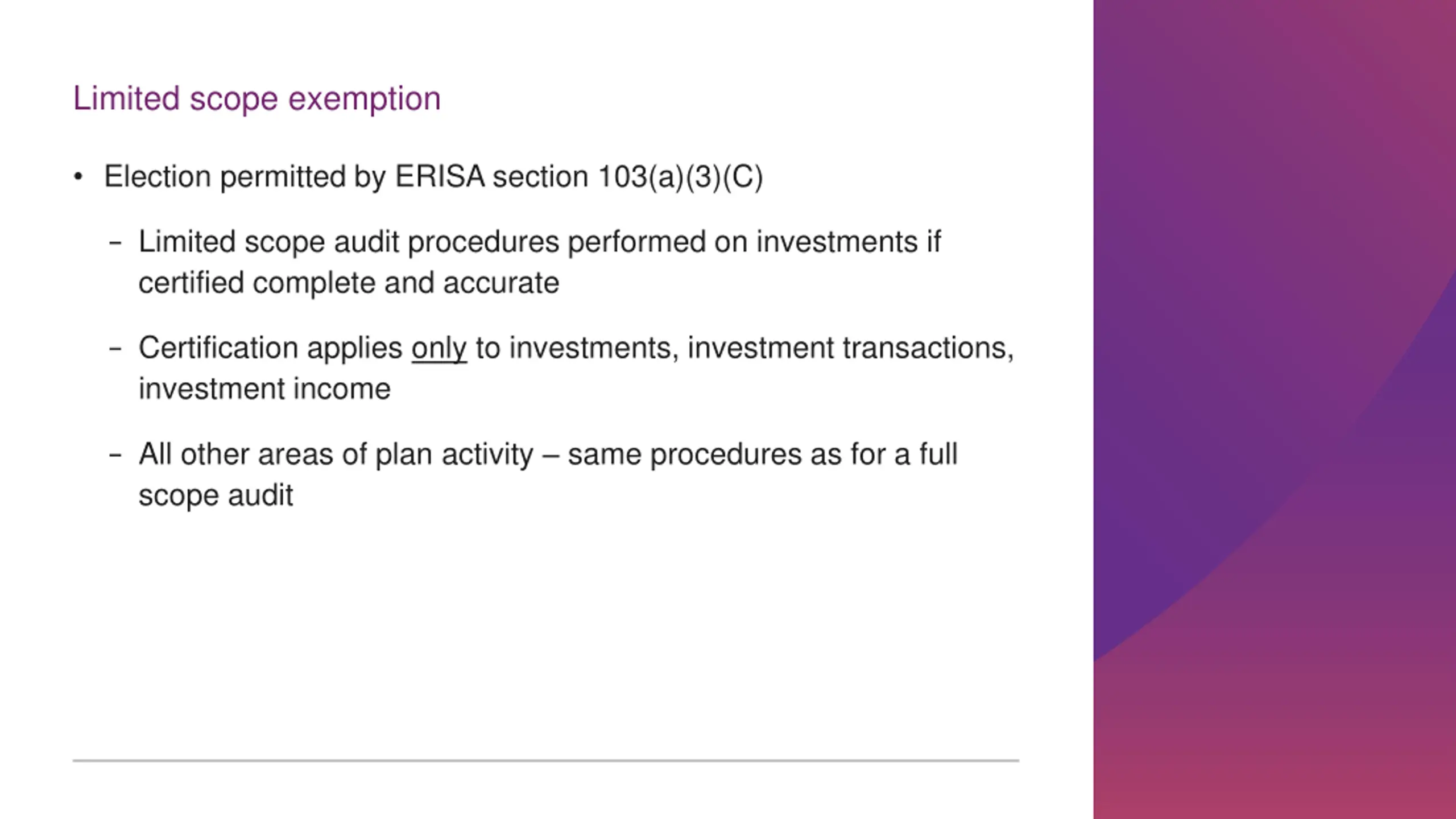 Limited scope exemption

• Election permitted by ERISA section 103(a)(3)(C)

– Limited scope audit procedures performed on investments if certified complete and accurate

– Certification applies only to investments, investment transactions, investment income

– All other areas of plan activity – same procedures as for a full scope audit